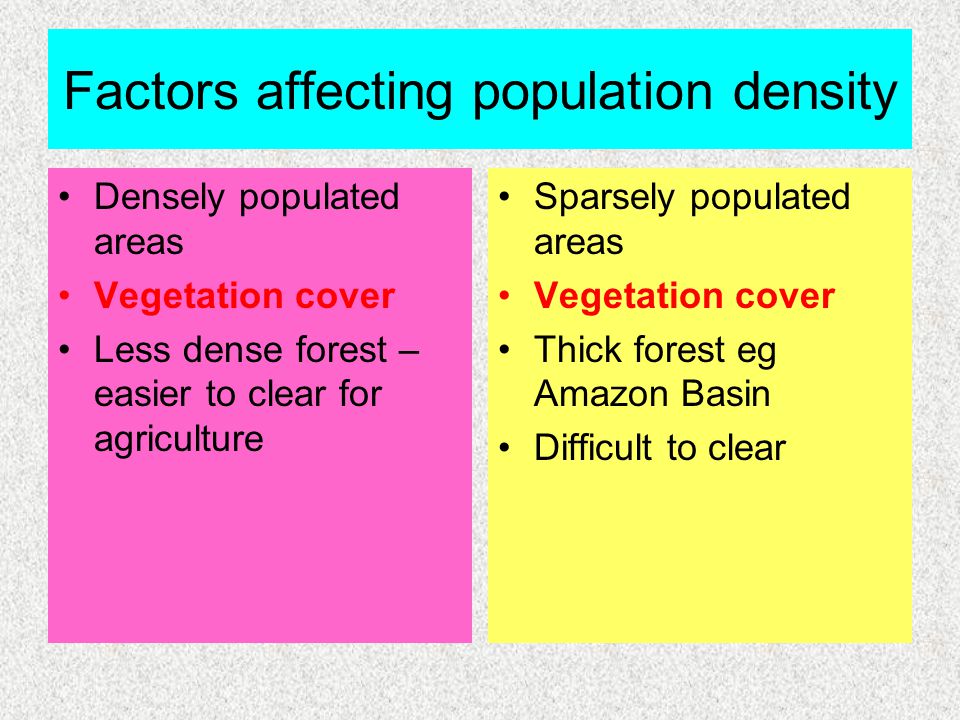 Factors affecting population density

• Densely populated areas
• Vegetation cover
• Less dense forest – easier to clear for agriculture

• Sparsely populated areas
• Vegetation cover
• Thick forest eg Amazon Basin
• Difficult to clear